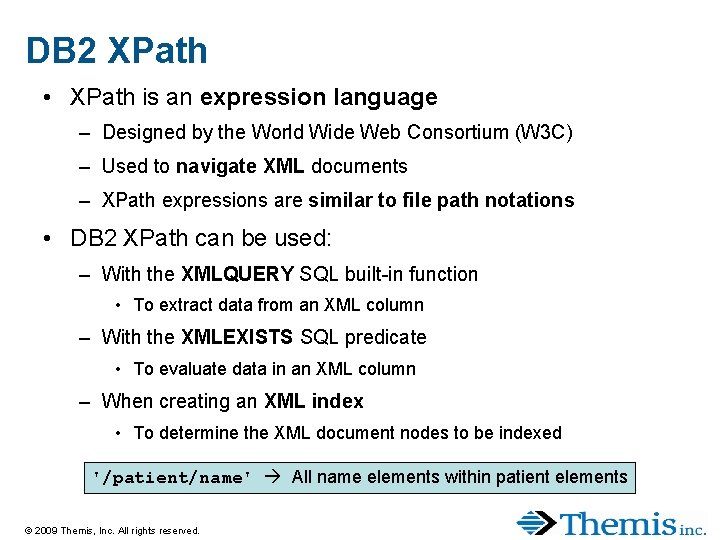 DB2 XPath

• XPath is an expression language
– Designed by the World Wide Web Consortium (W3C)
– Used to navigate XML documents
– XPath expressions are similar to file path notations

• DB2 XPath can be used:
– With the XMLQUERY SQL built-in function
• To extract data from an XML column
– With the XMLEXISTS SQL predicate
• To evaluate data in an XML column
– When creating an XML index
• To determine the XML document nodes to be indexed

'/patient/name' → All name elements within patient elements

© 2009 Themis, Inc. All rights reserved.

Themis inc.